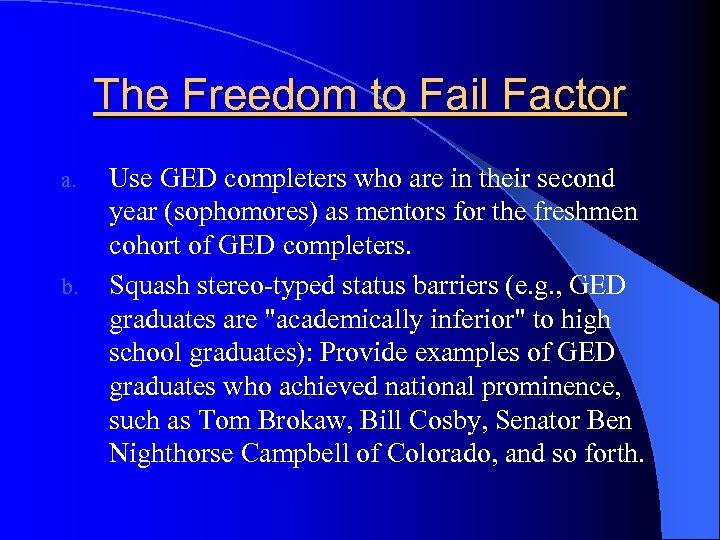 The Freedom to Fail Factor

a. Use GED completers who are in their second year (sophomores) as mentors for the freshmen cohort of GED completers.

b. Squash stereo-typed status barriers (e.g., GED graduates are "academically inferior" to high school graduates): Provide examples of GED graduates who achieved national prominence, such as Tom Brokaw, Bill Cosby, Senator Ben Nighthorse Campbell of Colorado, and so forth.